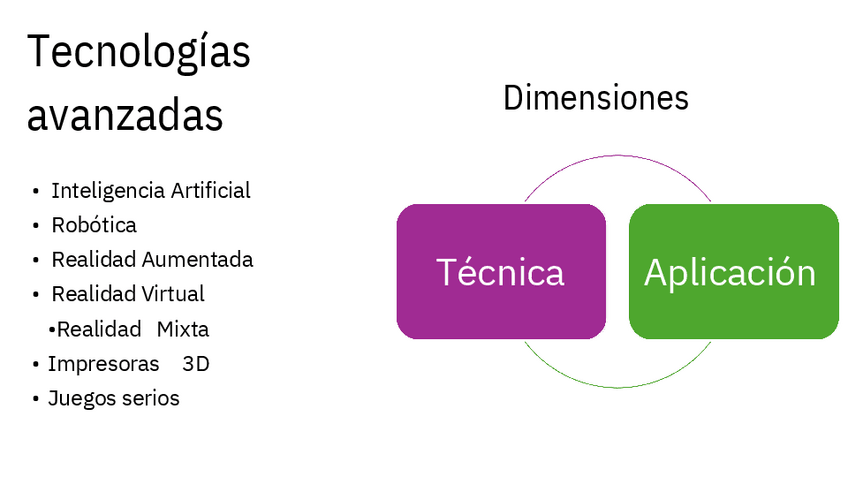 Tecnologías avanzadas

• Inteligencia Artificial
• Robótica
• Realidad Aumentada
• Realidad Virtual
•Realidad Mixta
• Impresoras 3D
• Juegos serios

Dimensiones

Técnica

Aplicación